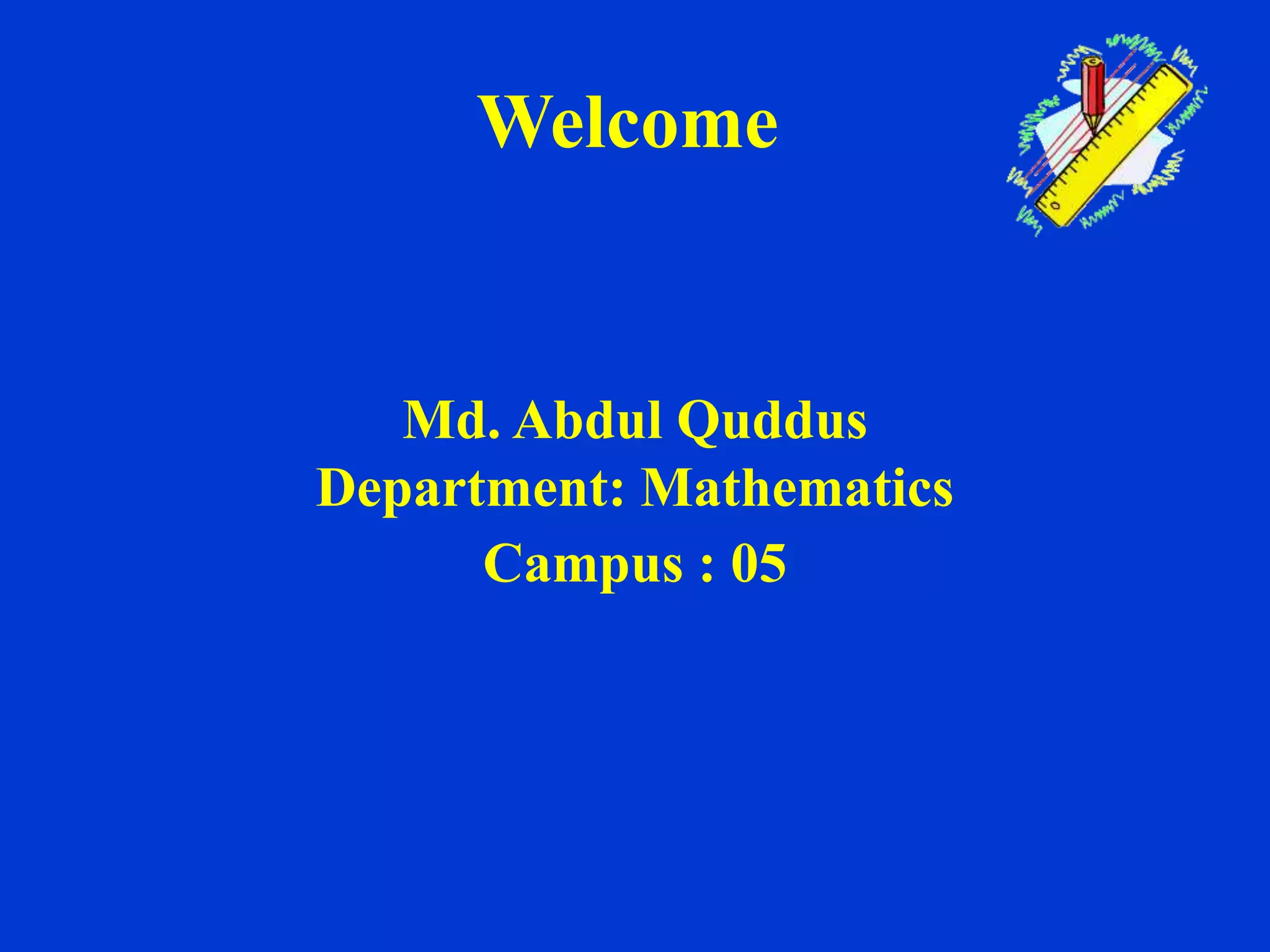 Welcome

Md. Abdul Quddus
Department: Mathematics
Campus : 05